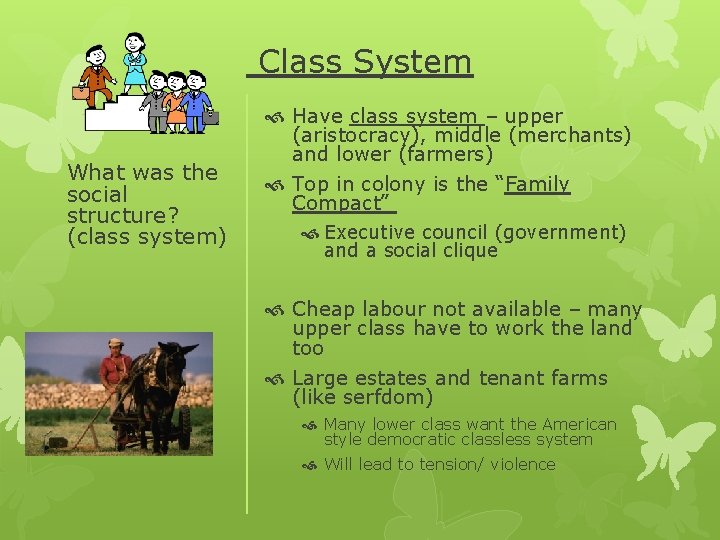 Class System

What was the social structure? (class system)

Have class system – upper (aristocracy), middle (merchants) and lower (farmers)

Top in colony is the “Family Compact”

Executive council (government) and a social clique

Cheap labour not available – many upper class have to work the land too

Large estates and tenant farms (like serfdom)

Many lower class want the American style democratic classless system

Will lead to tension/ violence